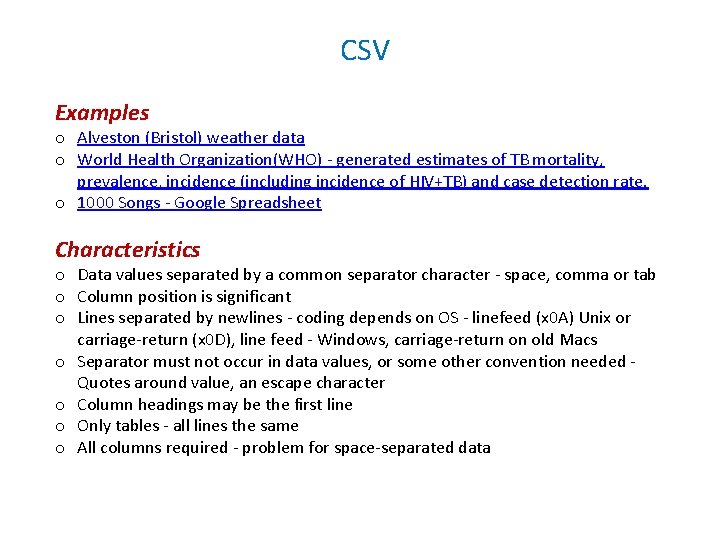 CSV

Examples

o Alveston (Bristol) weather data
o World Health Organization(WHO) - generated estimates of TB mortality, prevalence, incidence (including incidence of HIV+TB) and case detection rate.
o 1000 Songs - Google Spreadsheet

Characteristics

o Data values separated by a common separator character - space, comma or tab
o Column position is significant
o Lines separated by newlines - coding depends on OS - linefeed (x0A) Unix or carriage-return (x0D), line feed - Windows, carriage-return on old Macs
o Separator must not occur in data values, or some other convention needed - Quotes around value, an escape character
o Column headings may be the first line
o Only tables - all lines the same
o All columns required - problem for space-separated data